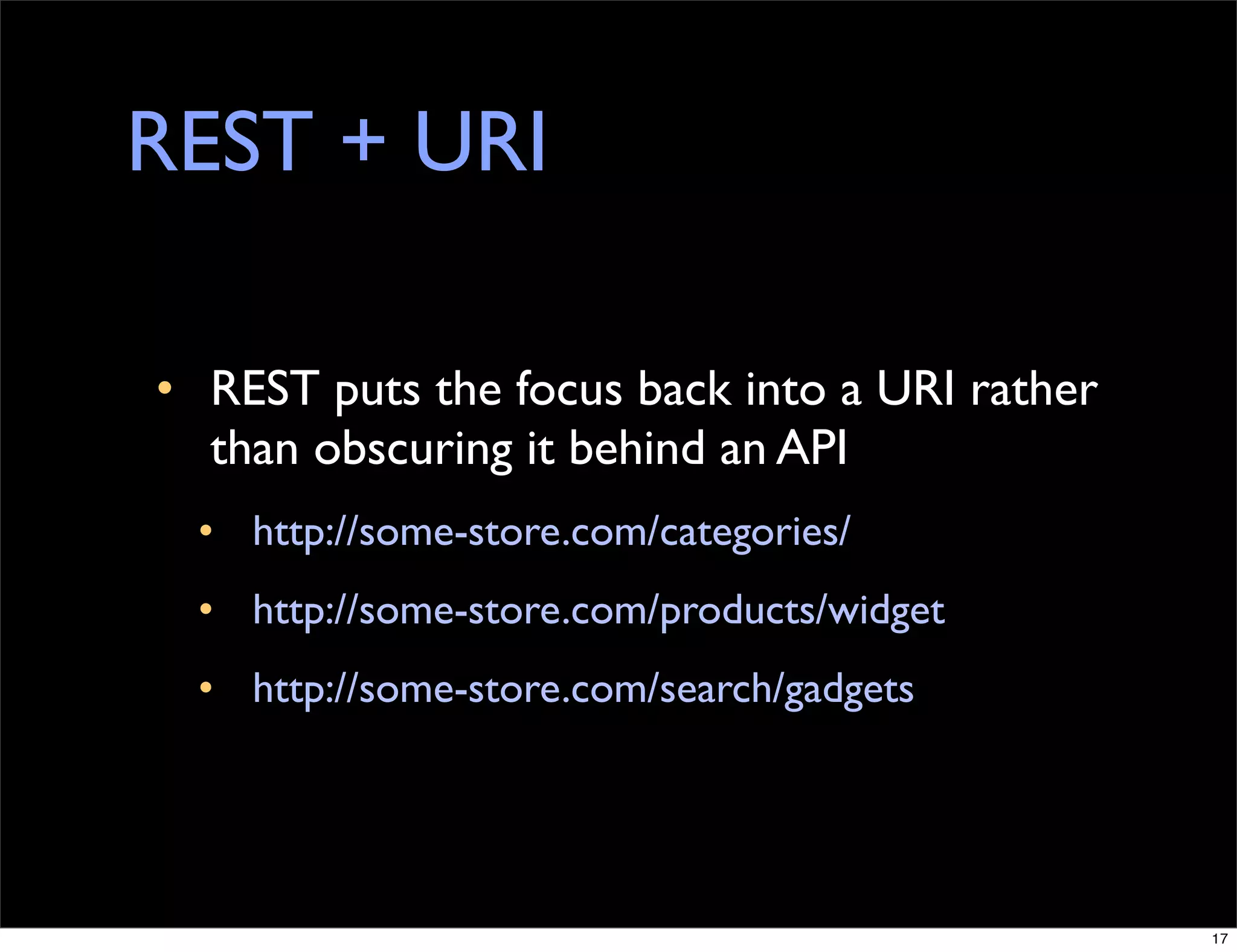 REST + URI

• REST puts the focus back into a URI rather than obscuring it behind an API

• http://some-store.com/categories/

• http://some-store.com/products/widget

• http://some-store.com/search/gadgets

17